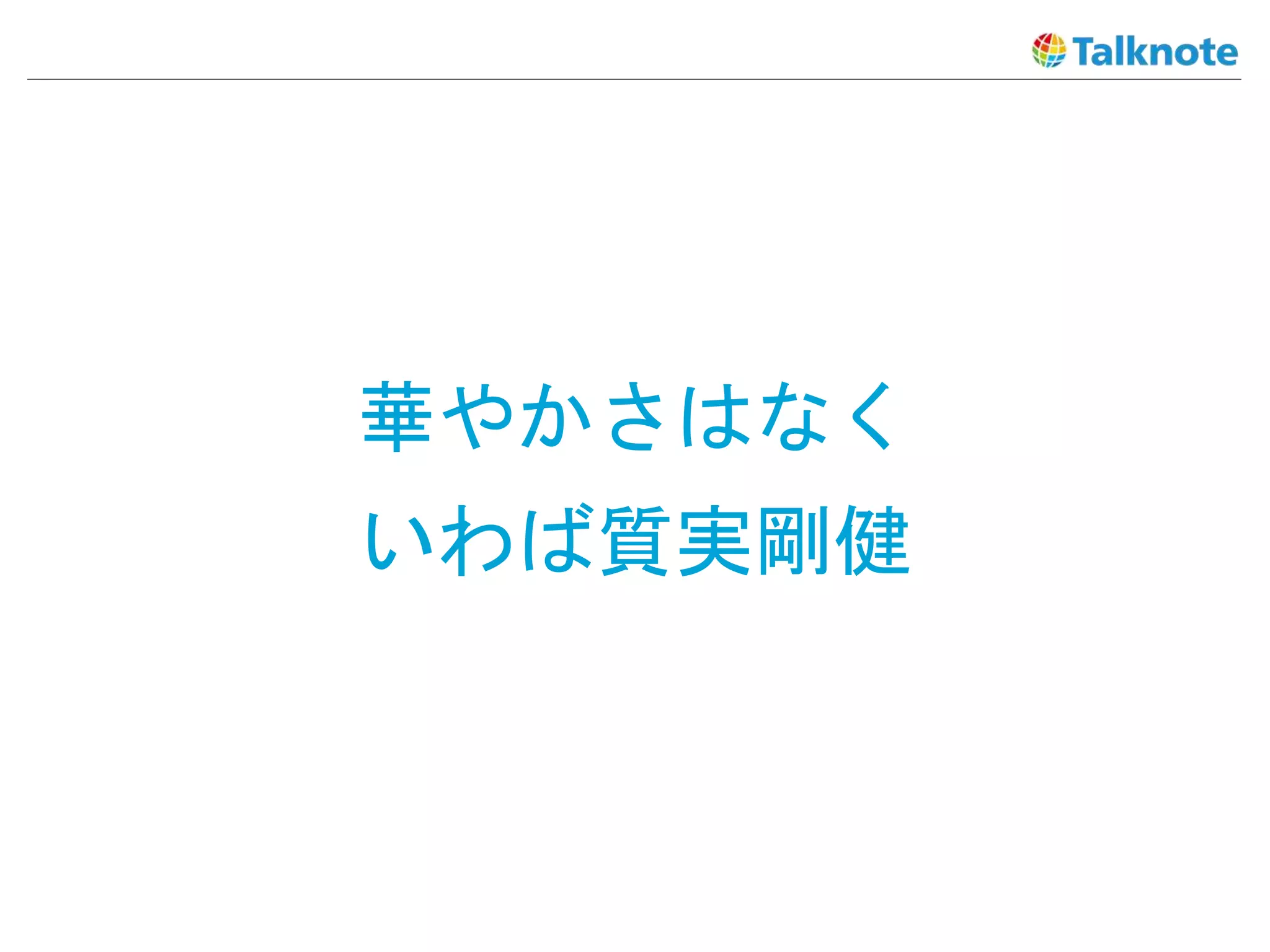 Talknote

華やかさはなく
いわば質実剛健